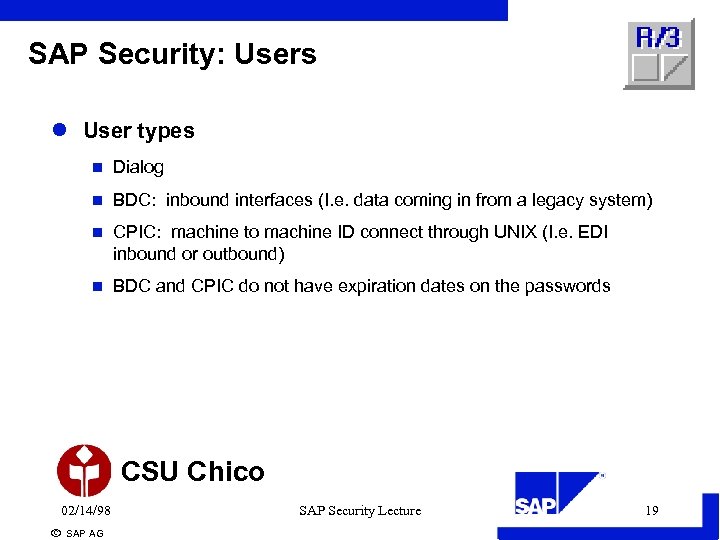 SAP Security: Users

R/3

User types

Dialog

BDC: inbound interfaces (I.e. data coming in from a legacy system)

CPIC: machine to machine ID connect through UNIX (I.e. EDI inbound or outbound)

BDC and CPIC do not have expiration dates on the passwords

CSU Chico

02/14/98

SAP Security Lecture

SAP

19

© SAP AG